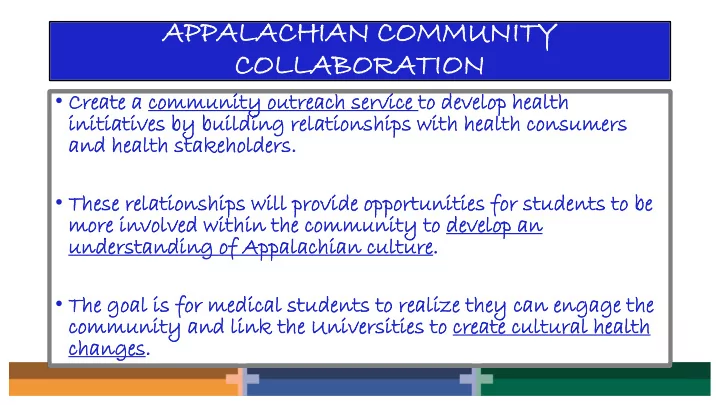 APPALACHIAN COMMUNITY COLLABORATION

• Create a community outreach service to develop health initiatives by building relationships with health consumers and health stakeholders.

• These relationships will provide opportunities for students to be more involved within the community to develop an understanding of Appalachian culture.

• The goal is for medical students to realize they can engage the community and link the Universities to create cultural health changes.